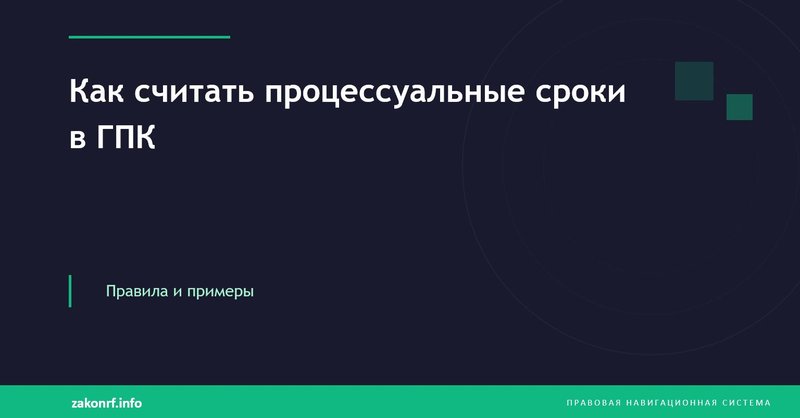 Как считать процессуальные сроки в ГПК

Правила и примеры

zakonrf.info

ПРАВОВАЯ НАВИГАЦИОННАЯ СИСТЕМА